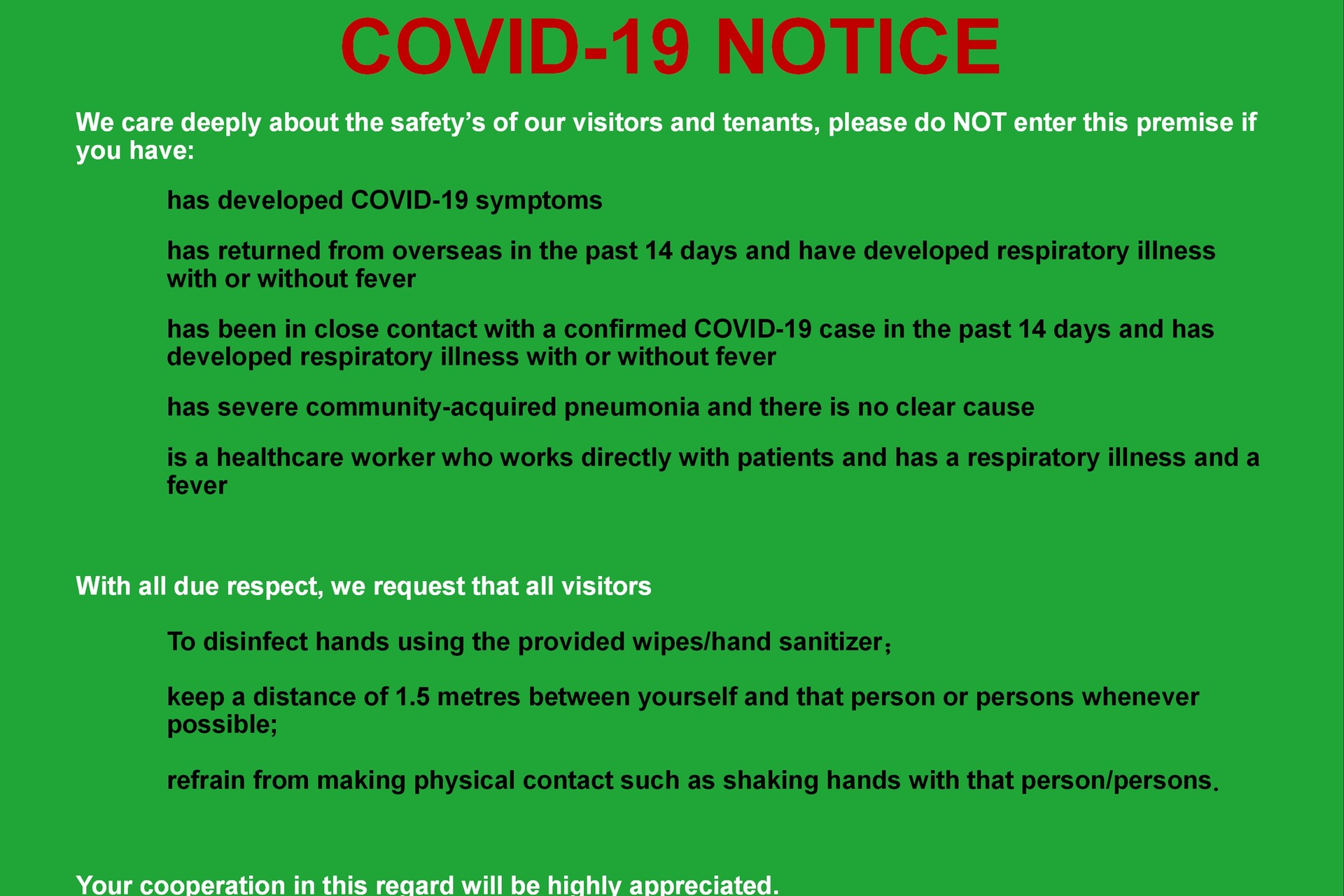 COVID-19 NOTICE

We care deeply about the safety's of our visitors and tenants, please do NOT enter this premise if you have:

has developed COVID-19 symptoms

has returned from overseas in the past 14 days and have developed respiratory illness with or without fever

has been in close contact with a confirmed COVID-19 case in the past 14 days and has developed respiratory illness with or without fever

has severe community-acquired pneumonia and there is no clear cause

is a healthcare worker who works directly with patients and has a respiratory illness and a fever

With all due respect, we request that all visitors

To disinfect hands using the provided wipes/hand sanitizer;

keep a distance of 1.5 metres between yourself and that person or persons whenever possible;

refrain from making physical contact such as shaking hands with that person/persons.

Your cooperation in this regard will be highly appreciated.